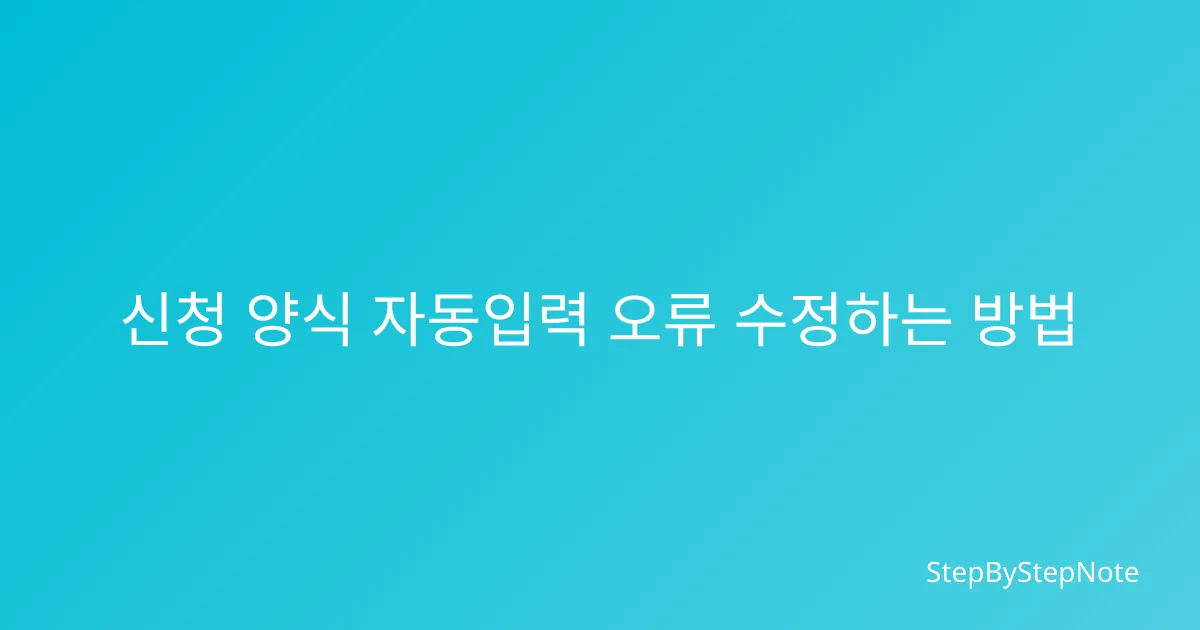 신청 양식 자동입력 오류 수정하는 방법

StepByStepNote